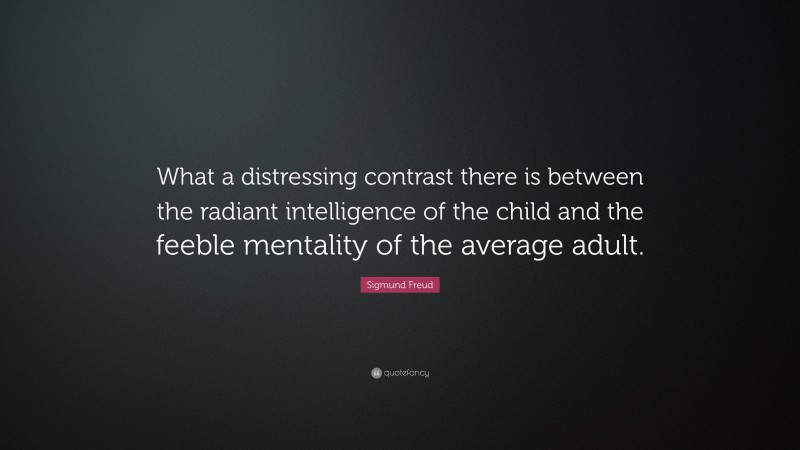 What a distressing contrast there is between the radiant intelligence of the child and the feeble mentality of the average adult.

Sigmund Freud

quotefancy